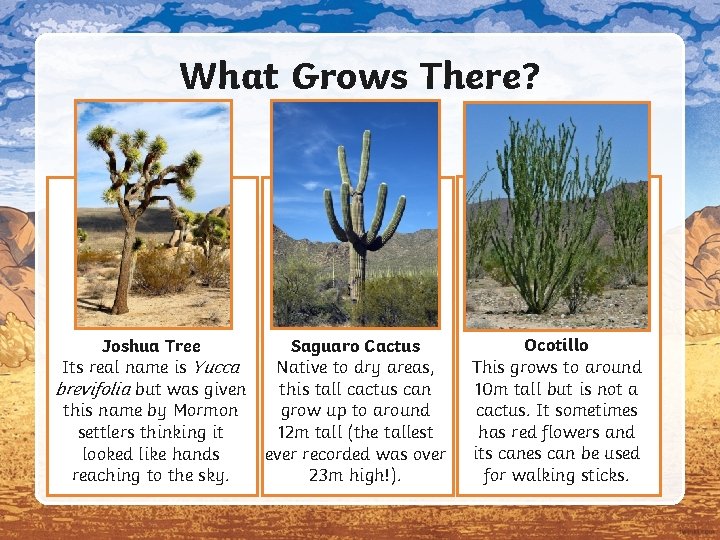 What Grows There?

Joshua Tree
Its real name is Yucca brevifolia but was given this name by Mormon settlers thinking it looked like hands reaching to the sky.

Saguaro Cactus
Native to dry areas, this tall cactus can grow up to around 12m tall (the tallest ever recorded was over 23m high!).

Ocotillo
This grows to around 10m tall but is not a cactus. It sometimes has red flowers and its canes can be used for walking sticks.